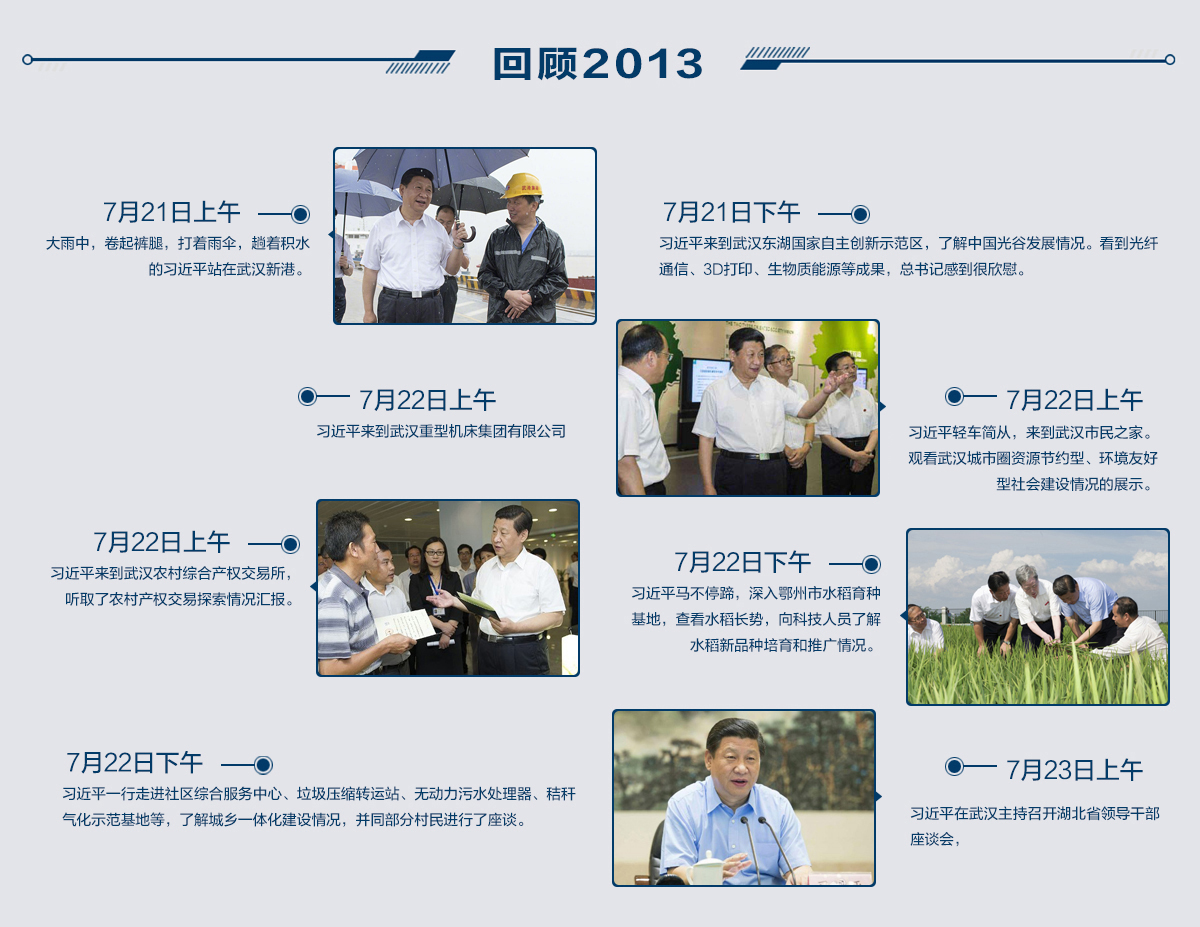 回顾2013

7月21日上午
大雨中，卷起裤腿，打着雨伞，趟着积水的习近平站在武汉新港。

7月21日下午
习近平来到武汉东湖国家自主创新示范区，了解中国光谷发展情况。看到光纤通信、3D打印、生物质能源等成果，总书记感到很欣慰。

7月22日上午
习近平来到武汉重型机床集团有限公司

7月22日上午
习近平轻车简从，来到武汉市民之家。观看武汉城市圈资源节约型、环境友好型社会建设情况的展示。

7月22日上午
习近平来到武汉农村综合产权交易所，听取了农村产权交易探索情况汇报。

7月22日下午
习近平马不停蹄，深入鄂州市水稻育种基地，查看水稻长势，向科技人员了解水稻新品种培育和推广情况。

7月22日下午
习近平一行走进社区综合服务中心、垃圾压缩转运站、无动力污水处理器、秸秆气化示范基地等，了解城乡一体化建设情况，并同部分村民进行了座谈。

7月23日上午
习近平在武汉主持召开湖北省领导干部座谈会，